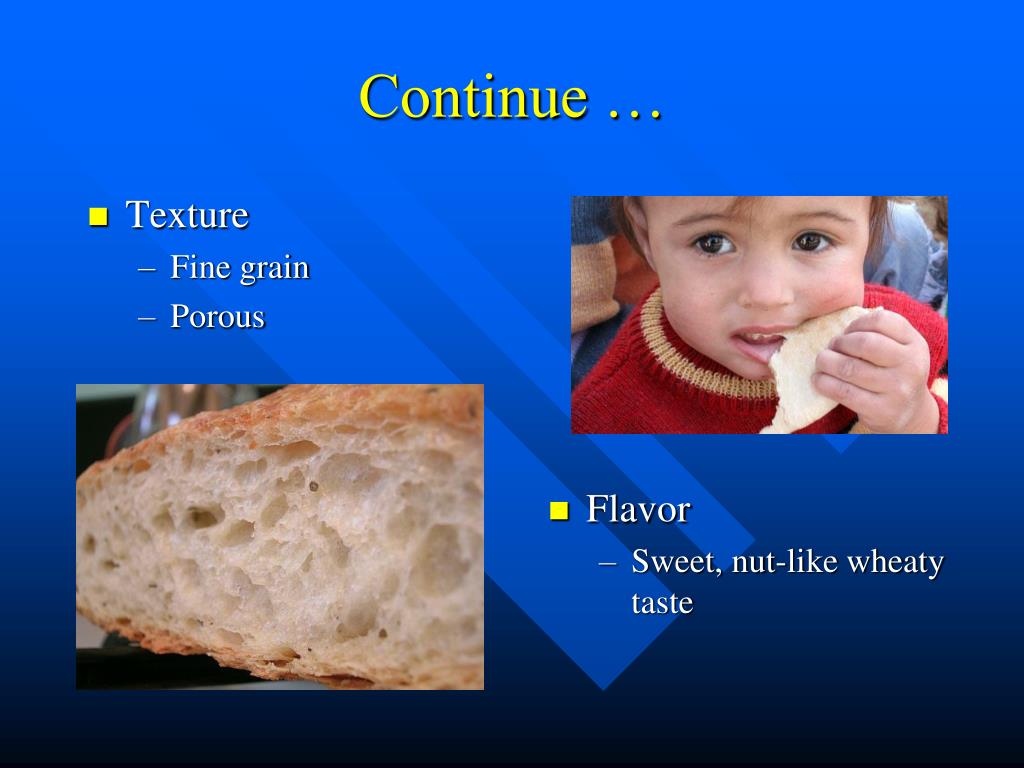 Continue …

Texture
– Fine grain
– Porous

Flavor
– Sweet, nut-like wheaty taste